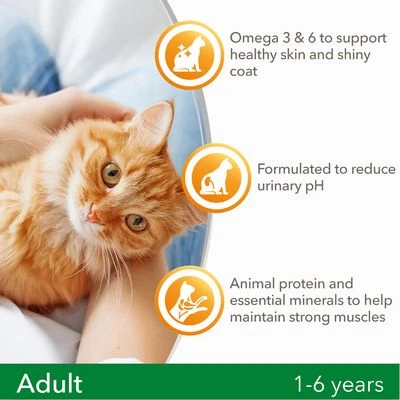 Omega 3 & 6 to support healthy skin and shiny coat

Formulated to reduce urinary pH

Animal protein and essential minerals to help maintain strong muscles

Adult

1-6 years